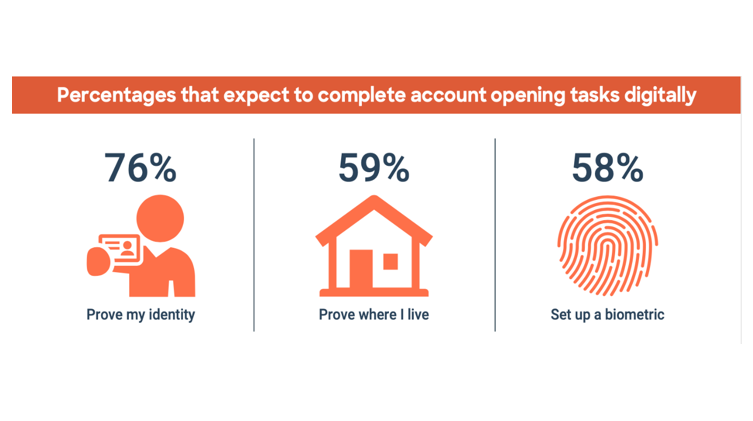 Percentages that expect to complete account opening tasks digitally

76%

Prove my identity

59%

Prove where I live

58%

Set up a biometric